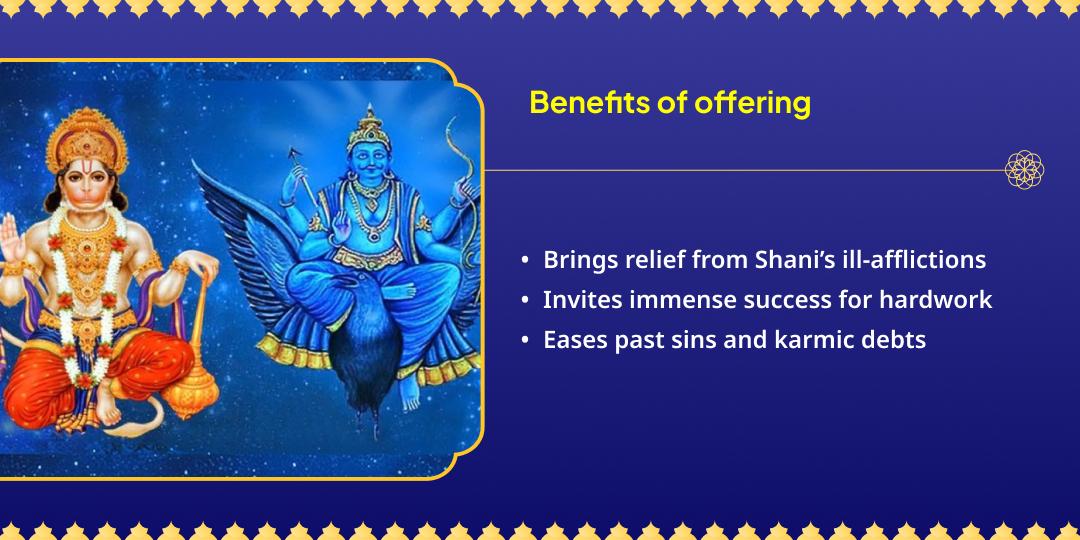 Benefits of offering

• Brings relief from Shani's ill-afflictions
• Invites immense success for hardwork
• Eases past sins and karmic debts